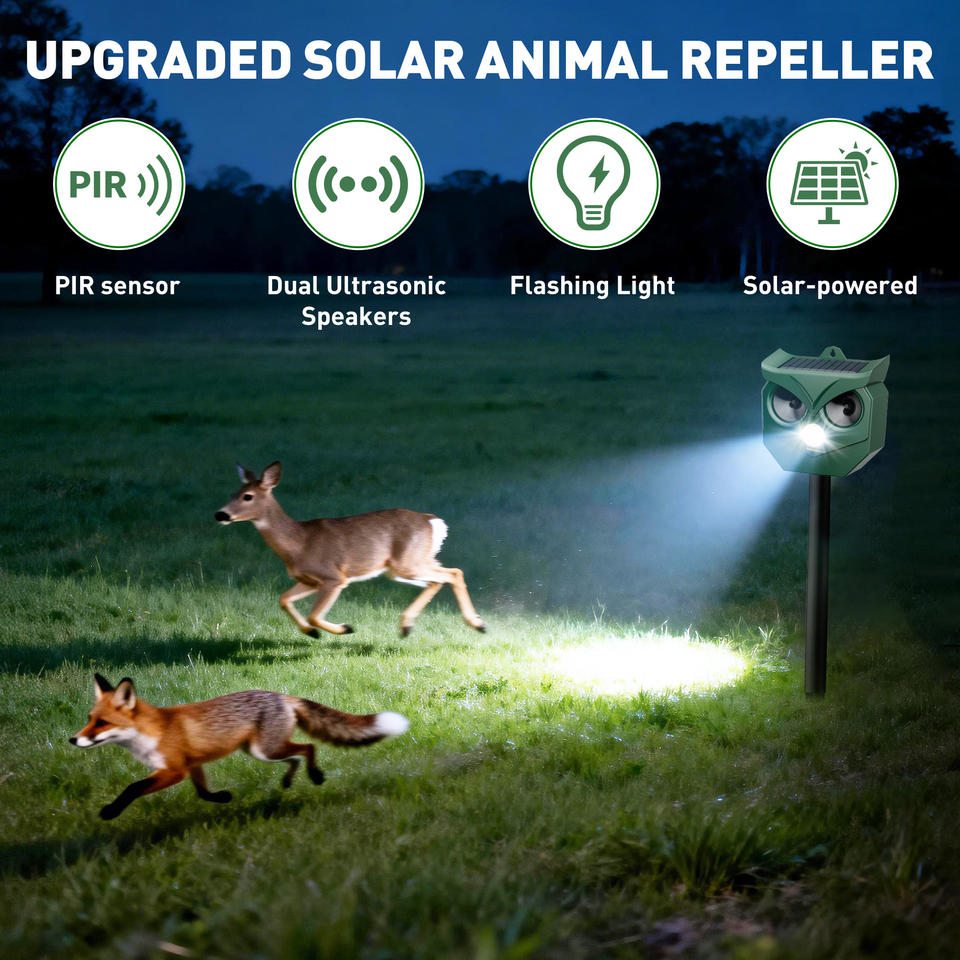 UPGRADED SOLAR ANIMAL REPELLER

PIR

PIR sensor

Dual Ultrasonic Speakers

Flashing Light

Solar-powered